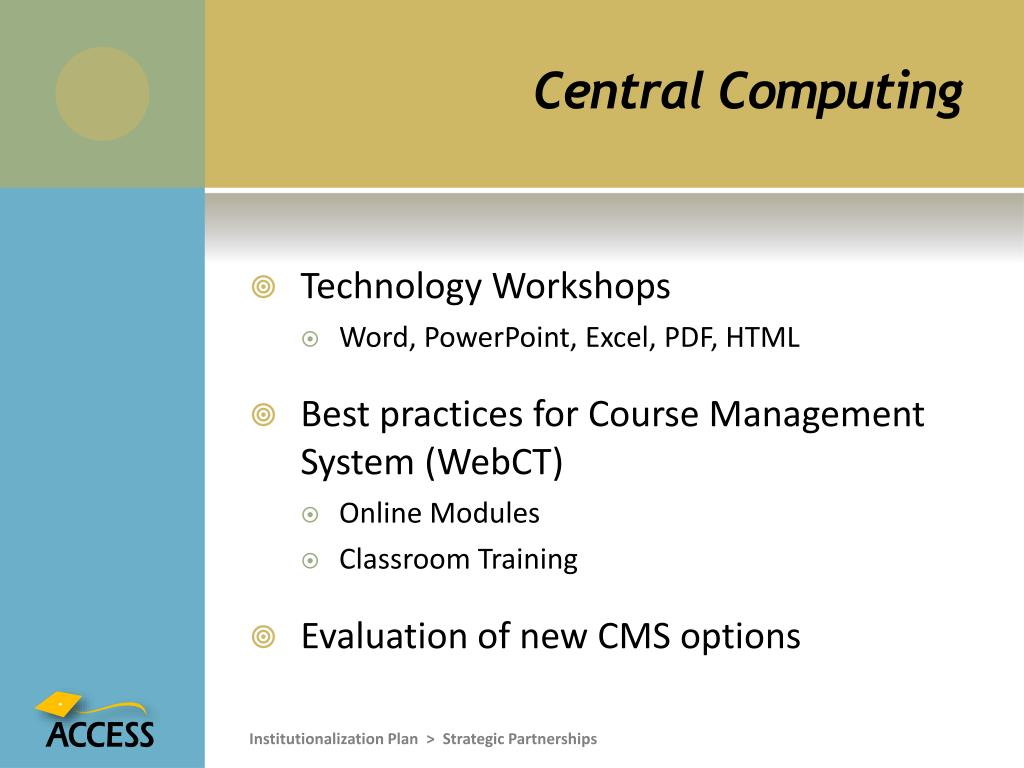 Central Computing

Technology Workshops

Word, PowerPoint, Excel, PDF, HTML

Best practices for Course Management System (WebCT)

Online Modules

Classroom Training

Evaluation of new CMS options

ACCESS

Institutionalization Plan > Strategic Partnerships